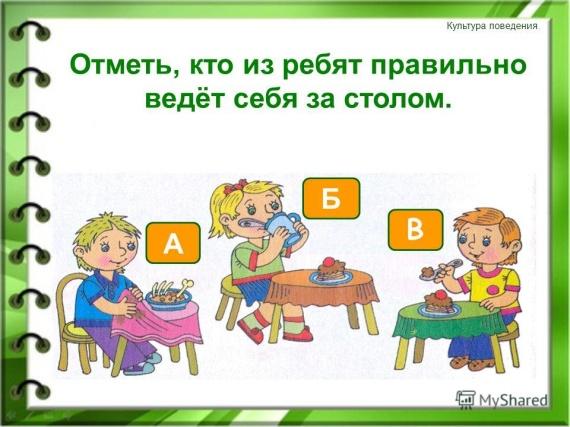 Культура поведения.

Отметь, кто из ребят правильно ведёт себя за столом.

А

Б

В

MyShared